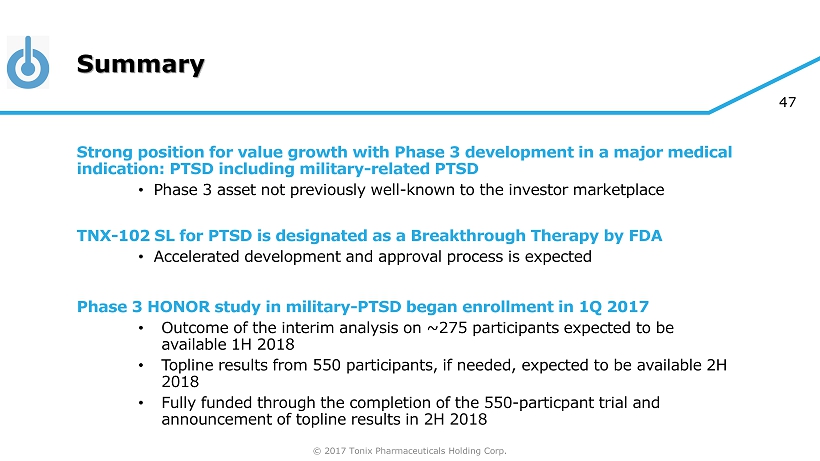 Summary

47

Strong position for value growth with Phase 3 development in a major medical indication: PTSD including military-related PTSD

• Phase 3 asset not previously well-known to the investor marketplace

TNX-102 SL for PTSD is designated as a Breakthrough Therapy by FDA

• Accelerated development and approval process is expected

Phase 3 HONOR study in military-PTSD began enrollment in 1Q 2017

• Outcome of the interim analysis on ~275 participants expected to be available 1H 2018

• Topline results from 550 participants, if needed, expected to be available 2H 2018

• Fully funded through the completion of the 550-particpant trial and announcement of topline results in 2H 2018

© 2017 Tonix Pharmaceuticals Holding Corp.